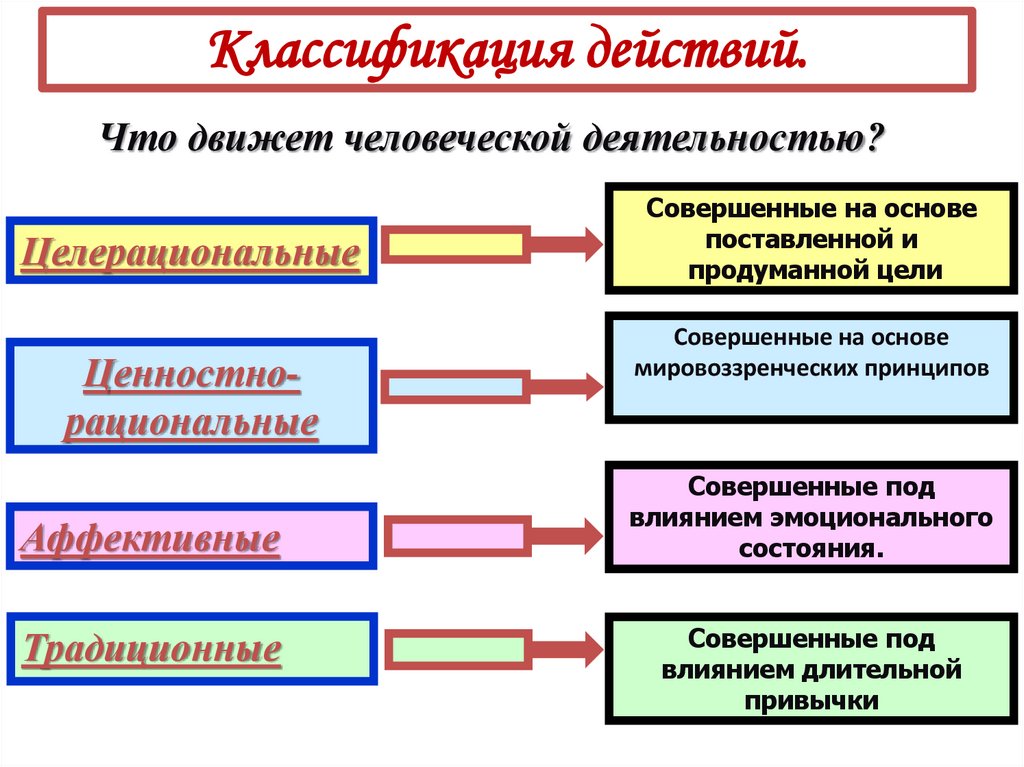 Классификация действий.

Что движет человеческой деятельностью?

Целерациональные

Совершенные на основе поставленной и продуманной цели

Ценностно-рациональные

Совершенные на основе мировоззренческих принципов

Аффективные

Совершенные под влиянием эмоционального состояния.

Традиционные

Совершенные под влиянием длительной привычки